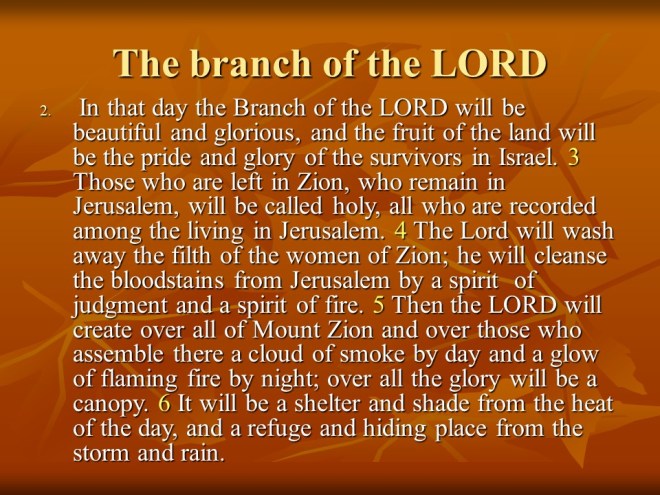 The branch of the LORD

2. In that day the Branch of the LORD will be beautiful and glorious, and the fruit of the land will be the pride and glory of the survivors in Israel. 3 Those who are left in Zion, who remain in Jerusalem, will be called holy, all who are recorded among the living in Jerusalem. 4 The Lord will wash away the filth of the women of Zion; he will cleanse the bloodstains from Jerusalem by a spirit of judgment and a spirit of fire. 5 Then the LORD will create over all of Mount Zion and over those who assemble there a cloud of smoke by day and a glow of flaming fire by night; over all the glory will be a canopy. 6 It will be a shelter and shade from the heat of the day, and a refuge and hiding place from the storm and rain.